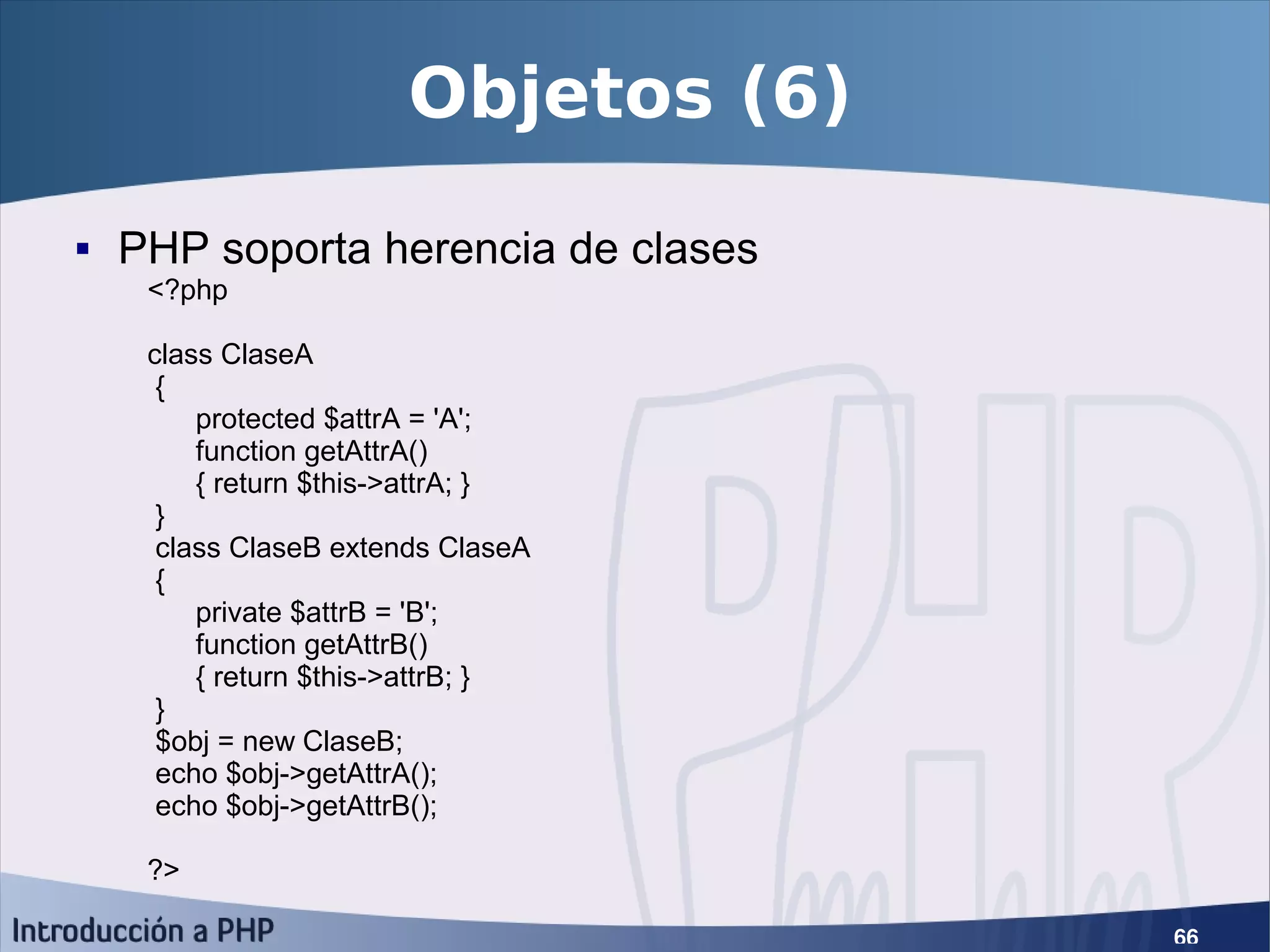 Objetos (6)

▪ PHP soporta herencia de clases

<?php

class ClaseA
{
protected $attrA = 'A';
function getAttrA()
{ return $this->attrA; }
}
class ClaseB extends ClaseA
{
private $attrB = 'B';
function getAttrB()
{ return $this->attrB; }
}
$obj = new ClaseB;
echo $obj->getAttrA();
echo $obj->getAttrB();

?>

Introducción a PHP

66